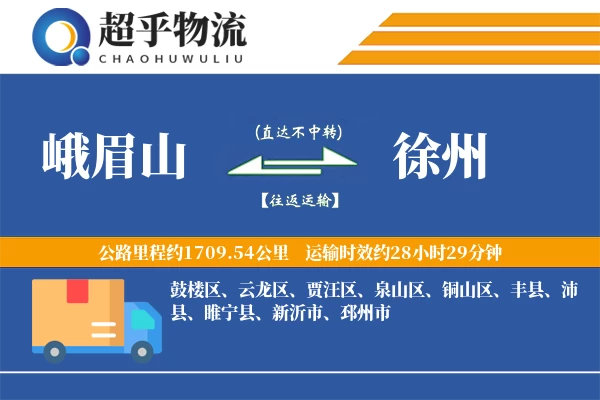 超乎物流
CHAOHUWULIU

峨眉山

(直达不中转)

【往返运输】

徐州

公路里程约1709.54公里 运输时效约28小时29分钟

鼓楼区、云龙区、贾汪区、泉山区、铜山区、丰县、沛县、睢宁县、新沂市、邳州市